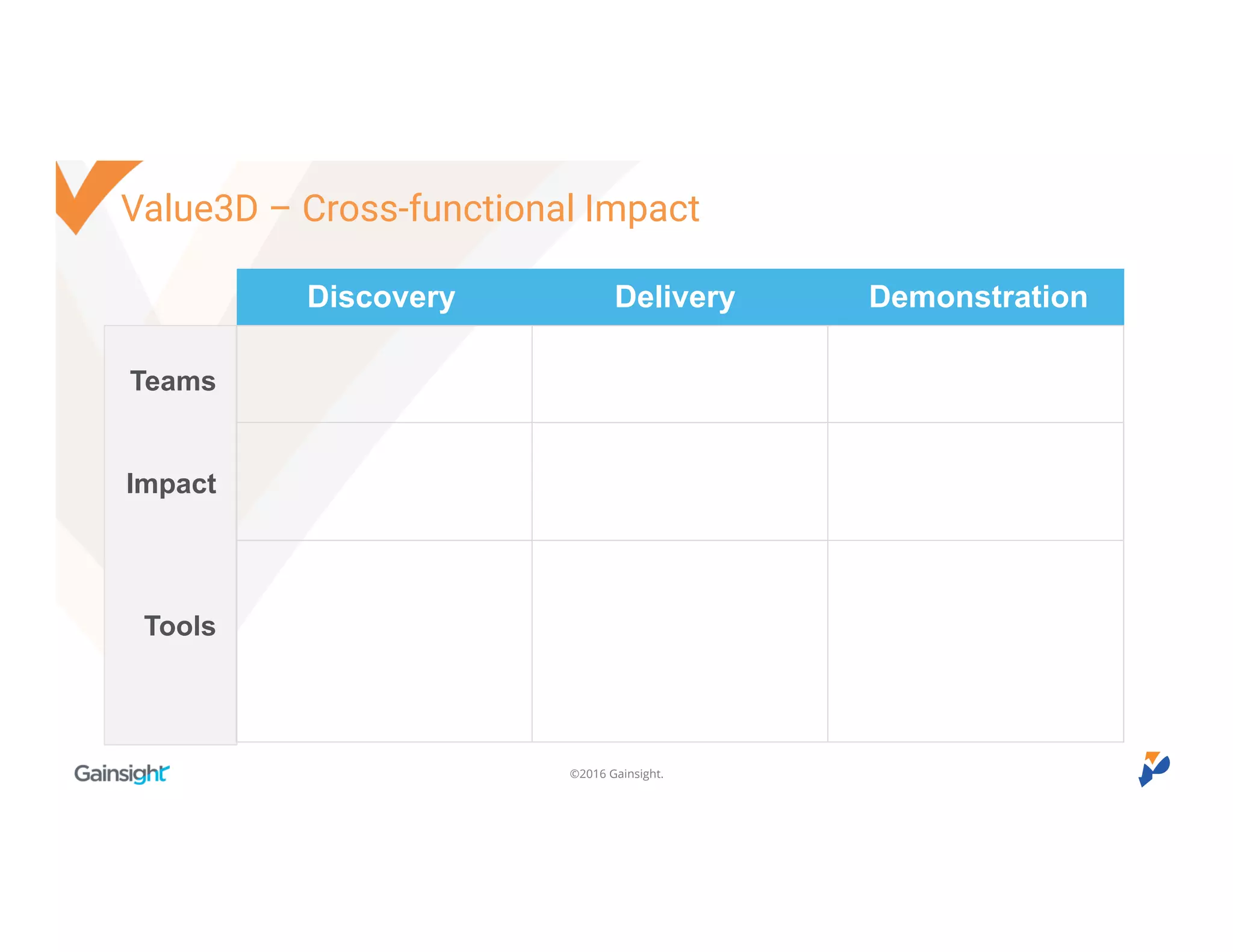 Value3D – Cross-functional Impact

| | Discovery | Delivery | Demonstration |
|---|---|---|---|
| Teams | | | |
| Impact | | | |
| Tools | | | |

Gainsight

©2016 Gainsight.